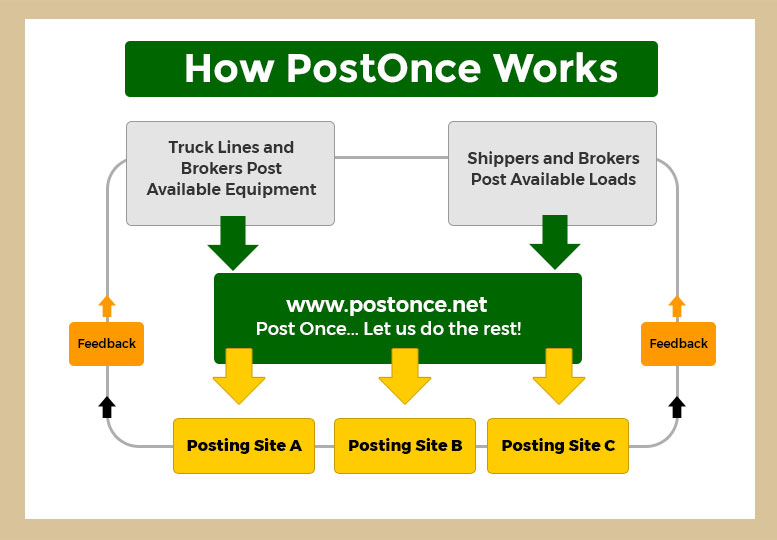 How PostOnce Works

Truck Lines and Brokers Post Available Equipment

Shippers and Brokers Post Available Loads

www.postonce.net
Post Once... Let us do the rest!

Feedback

Feedback

Posting Site A

Posting Site B

Posting Site C